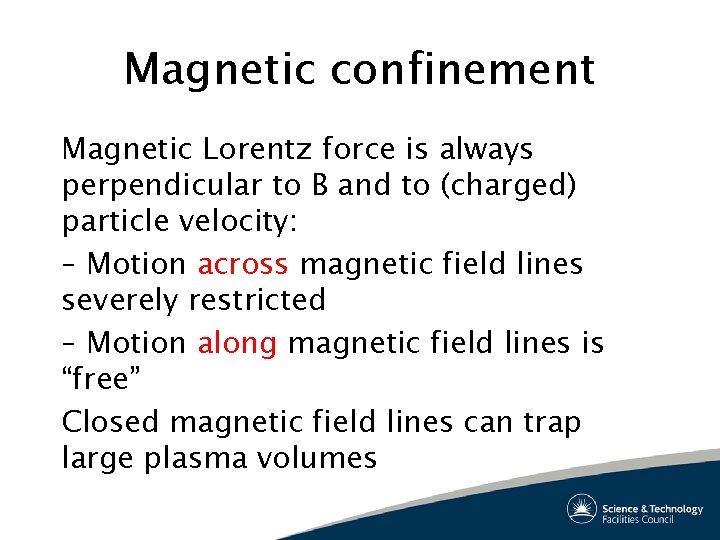 Magnetic confinement

Magnetic Lorentz force is always perpendicular to B and to (charged) particle velocity:

– Motion across magnetic field lines severely restricted

– Motion along magnetic field lines is “free”

Closed magnetic field lines can trap large plasma volumes

Science & Technology Facilities Council